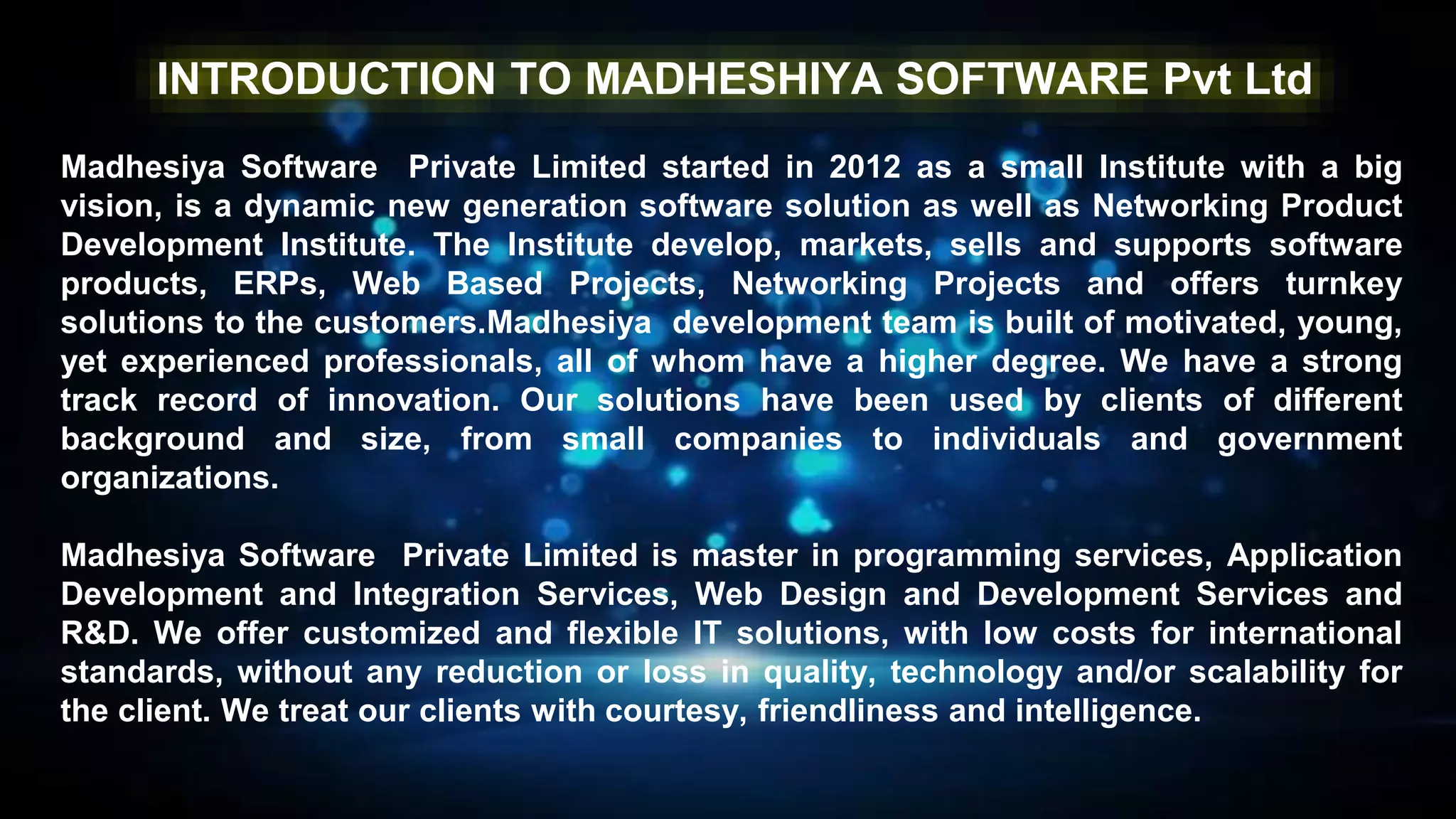 INTRODUCTION TO MADHESHIYA SOFTWARE Pvt Ltd

Madhesiya Software Private Limited started in 2012 as a small Institute with a big vision, is a dynamic new generation software solution as well as Networking Product Development Institute. The Institute develop, markets, sells and supports software products, ERPs, Web Based Projects, Networking Projects and offers turnkey solutions to the customers.Madhesiya development team is built of motivated, young, yet experienced professionals, all of whom have a higher degree. We have a strong track record of innovation. Our solutions have been used by clients of different background and size, from small companies to individuals and government organizations.

Madhesiya Software Private Limited is master in programming services, Application Development and Integration Services, Web Design and Development Services and R&D. We offer customized and flexible IT solutions, with low costs for international standards, without any reduction or loss in quality, technology and/or scalability for the client. We treat our clients with courtesy, friendliness and intelligence.